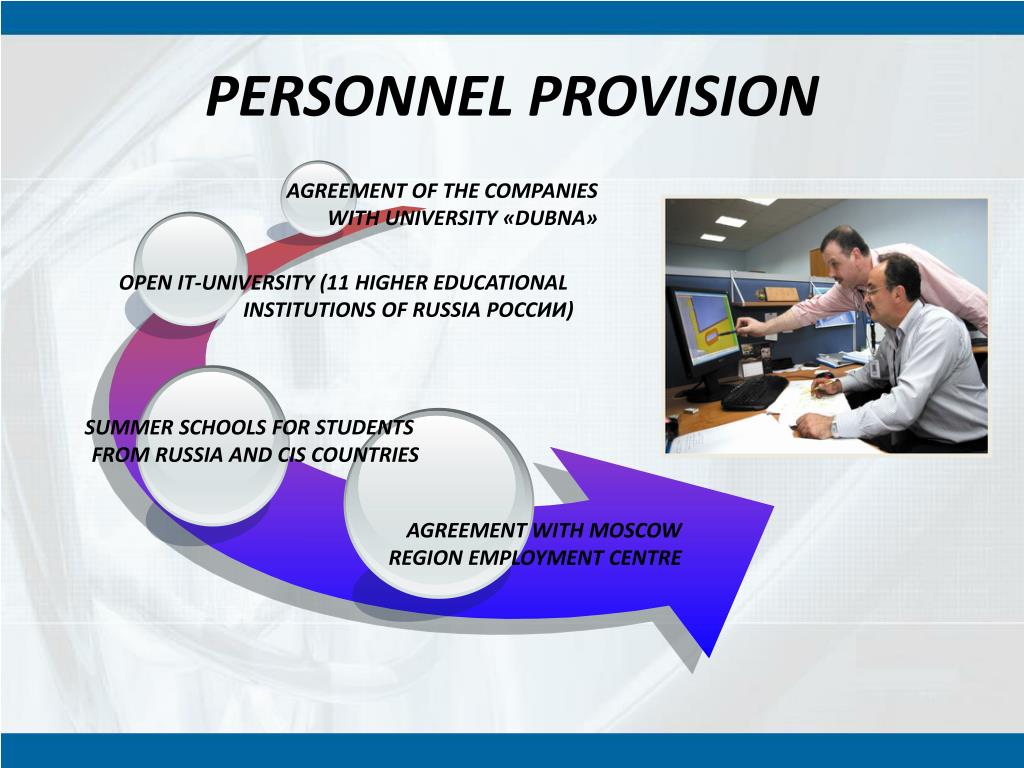 PERSONNEL PROVISION

AGREEMENT OF THE COMPANIES WITH UNIVERSITY «DUBNA»

OPEN IT-UNIVERSITY (11 HIGHER EDUCATIONAL INSTITUTIONS OF RUSSIA РОССИИ)

SUMMER SCHOOLS FOR STUDENTS FROM RUSSIA AND CIS COUNTRIES

AGREEMENT WITH MOSCOW REGION EMPLOYMENT CENTRE